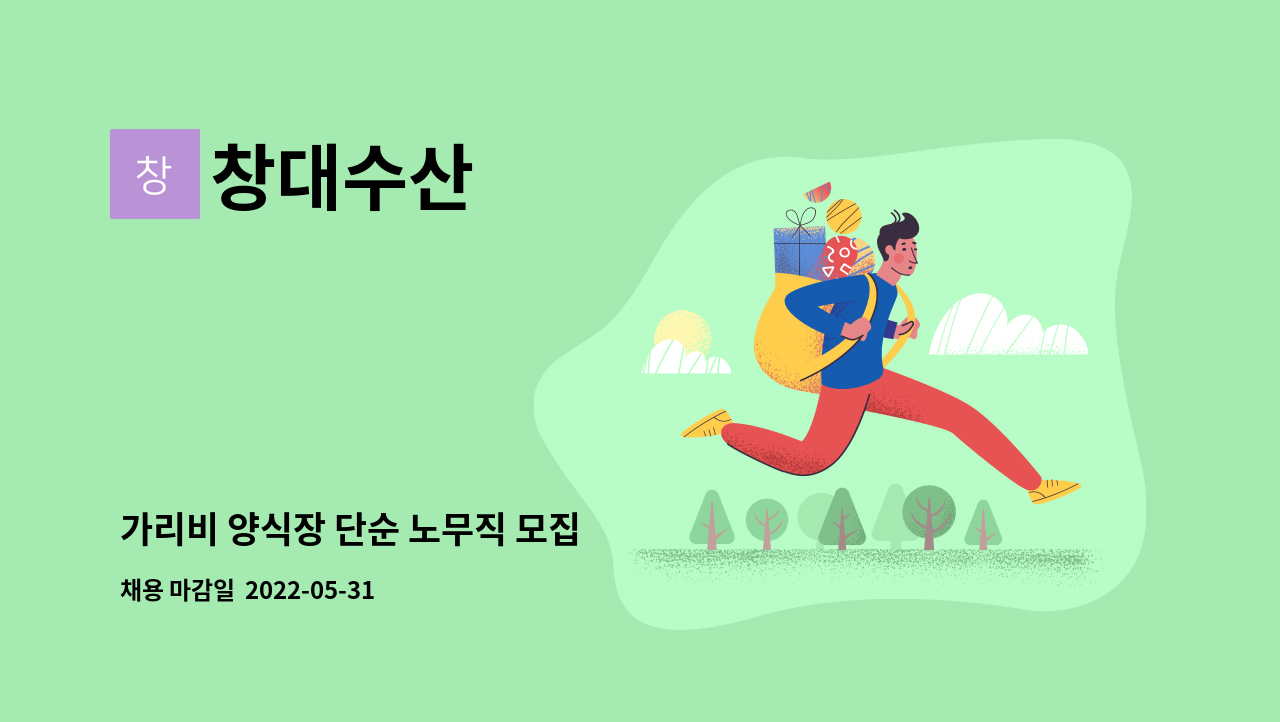 창 창대수산

가리비 양식장 단순 노무직 모집

채용 마감일 2022-05-31